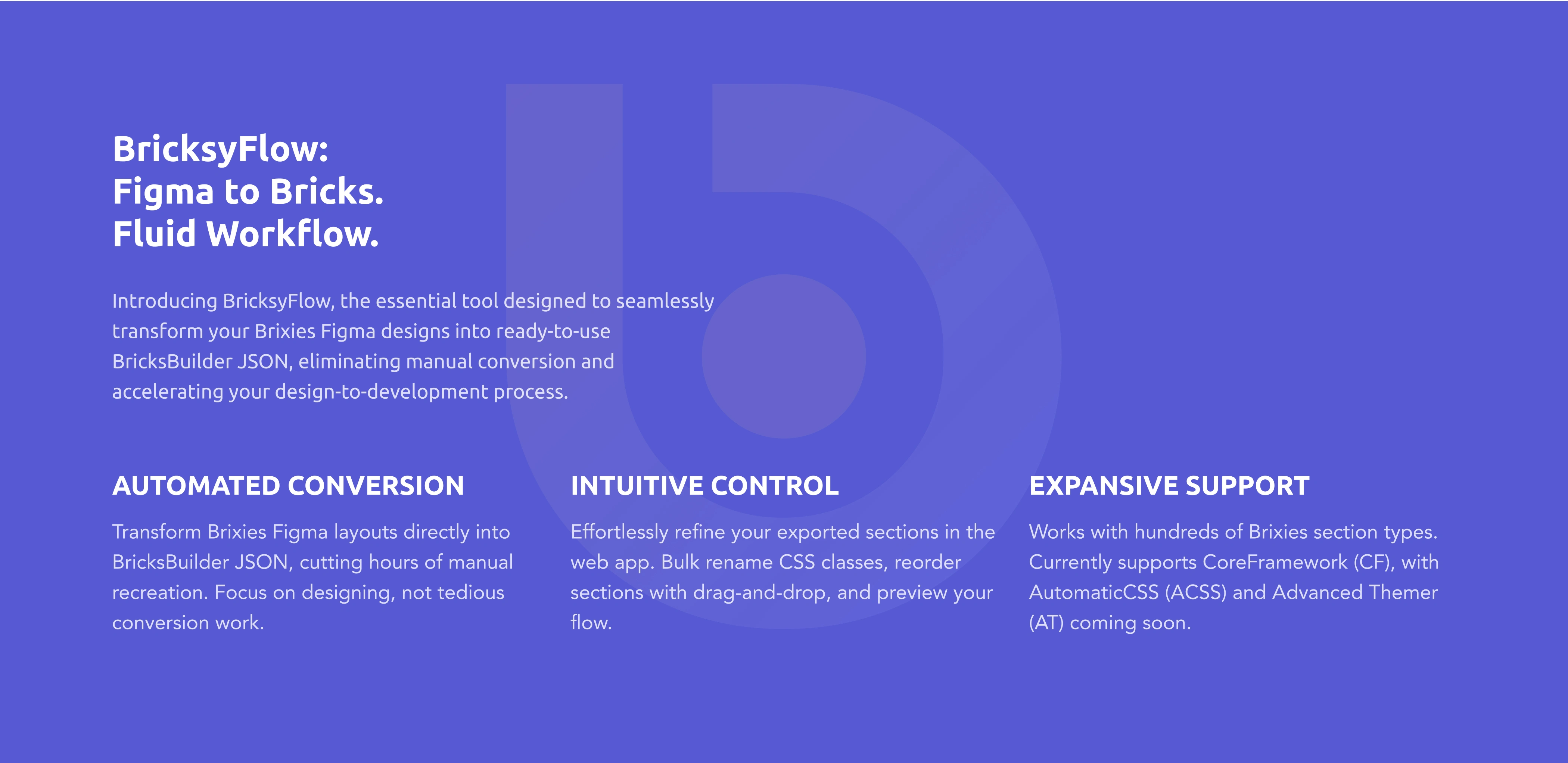 BricksyFlow:
Figma to Bricks.
Fluid Workflow.

Introducing BricksyFlow, the essential tool designed to seamlessly transform your Brixies Figma designs into ready-to-use BricksBuilder JSON, eliminating manual conversion and accelerating your design-to-development process.

AUTOMATED CONVERSION

Transform Brixies Figma layouts directly into BricksBuilder JSON, cutting hours of manual recreation. Focus on designing, not tedious conversion work.

INTUITIVE CONTROL

Effortlessly refine your exported sections in the web app. Bulk rename CSS classes, reorder sections with drag-and-drop, and preview your flow.

EXPANSIVE SUPPORT

Works with hundreds of Brixies section types. Currently supports CoreFramework (CF), with AutomaticCSS (ACSS) and Advanced Themer (AT) coming soon.